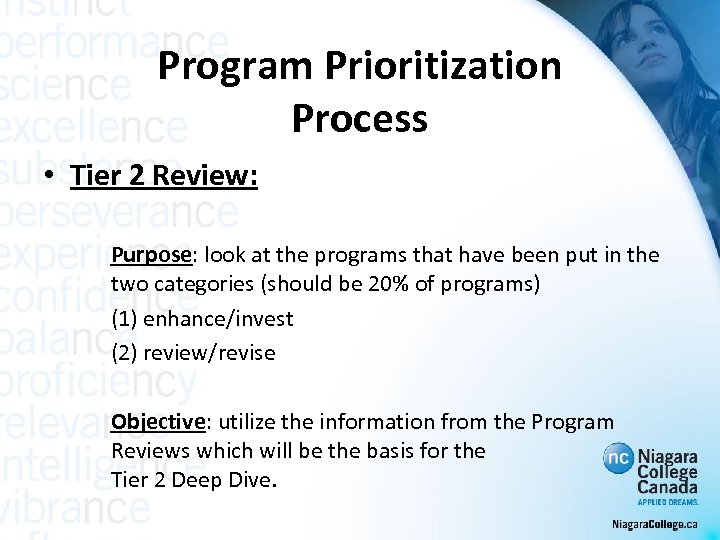 instinct
performance
science
excellence
substance
perseverance
experience
confidence
balance
proficiency
relevance
intelligence
vibrance

Program Prioritization Process

• Tier 2 Review:

Purpose: look at the programs that have been put in the two categories (should be 20% of programs)

(1) enhance/invest

(2) review/revise

Objective: utilize the information from the Program Reviews which will be the basis for the Tier 2 Deep Dive.

nc Niagara College Canada
APPLIED DREAMS.

NiagaraCollege.ca